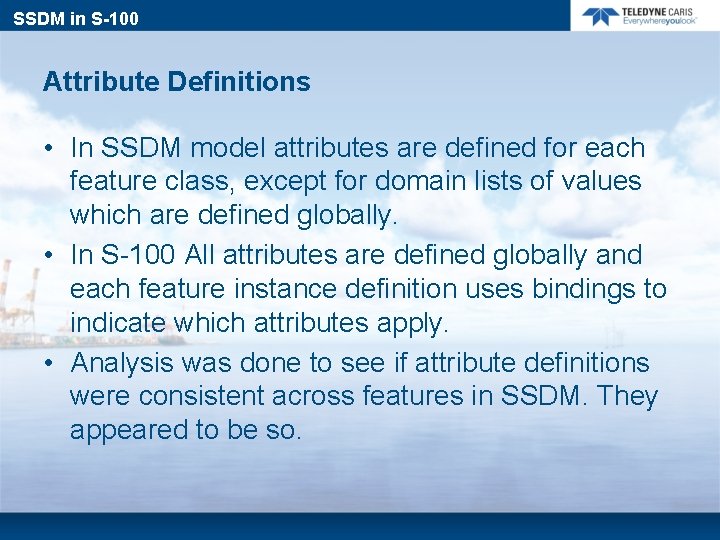 SSDM in S-100

TELEDYNE CARIS
Everywhereyoulook

Attribute Definitions

• In SSDM model attributes are defined for each feature class, except for domain lists of values which are defined globally.

• In S-100 All attributes are defined globally and each feature instance definition uses bindings to indicate which attributes apply.

• Analysis was done to see if attribute definitions were consistent across features in SSDM. They appeared to be so.